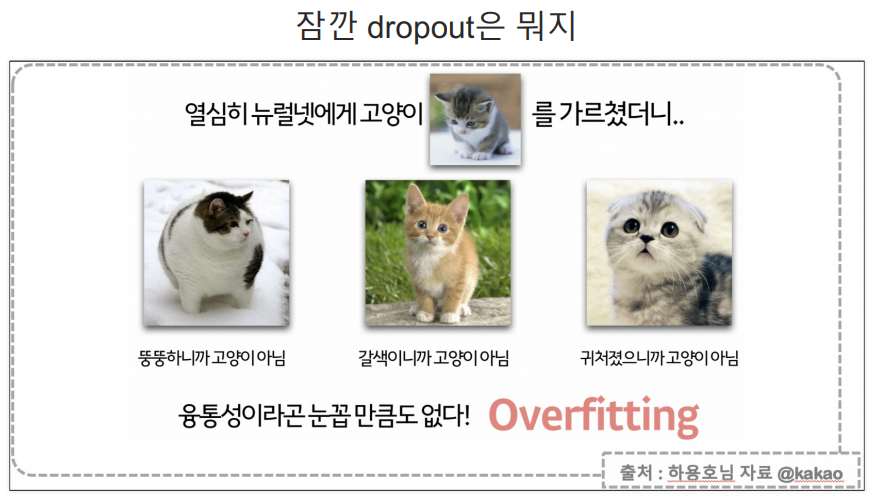 잠깐 dropout은 뭐지

열심히 뉴럴넷에게 고양이 를 가르쳤더니..

뚱뚱하니까 고양이 아님

갈색이니까 고양이 아님

귀처졌으니까 고양이 아님

융통성이라곤 눈꼽 만큼도 없다! Overfitting

출처 : 하용호님 자료 @kakao